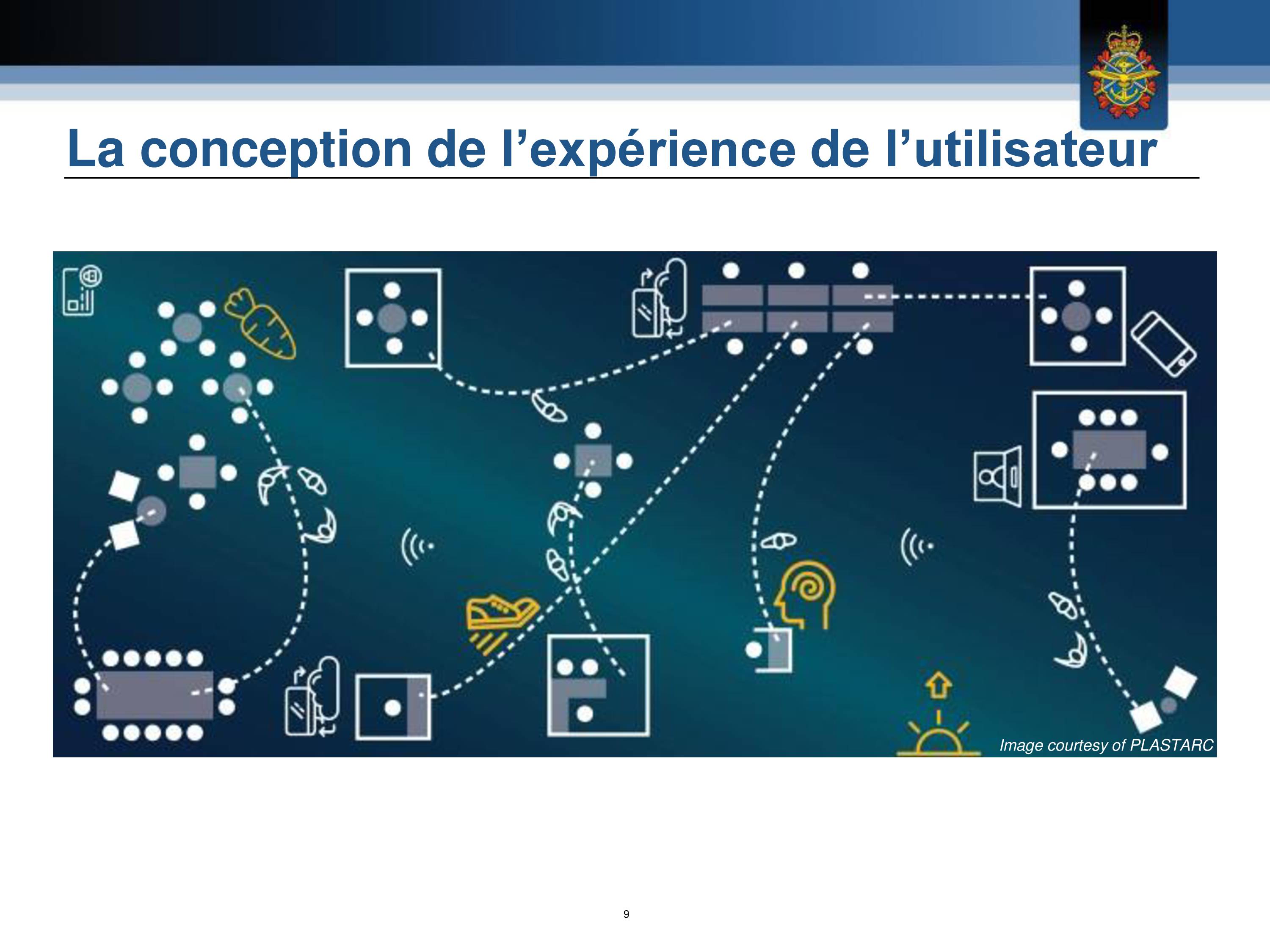 La conception de l’expérience de l’utilisateur

Image courtesy of PLASTARC

9